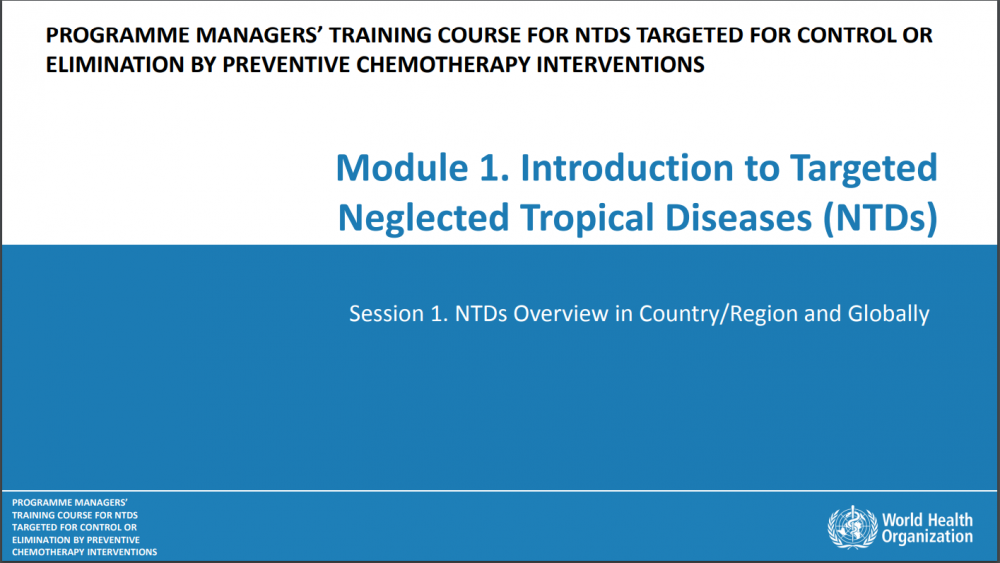 PROGRAMME MANAGERS' TRAINING COURSE FOR NTDS TARGETED FOR CONTROL OR ELIMINATION BY PREVENTIVE CHEMOTHERAPY INTERVENTIONS

Module 1. Introduction to Targeted Neglected Tropical Diseases (NTDs)

Session 1. NTDs Overview in Country/Region and Globally

PROGRAMME MANAGERS' TRAINING COURSE FOR NTDS TARGETED FOR CONTROL OR ELIMINATION BY PREVENTIVE CHEMOTHERAPY INTERVENTIONS

World Health Organization